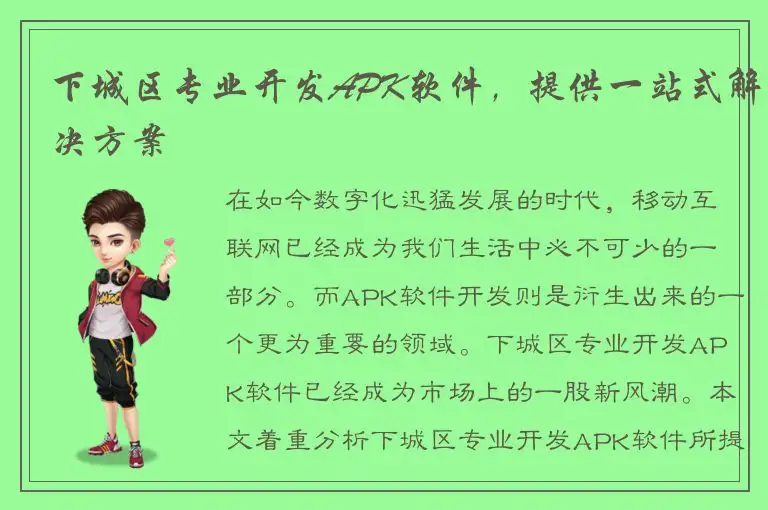 下城区专业开发APK软件，提供一站式解决方案

在如今数字化迅猛发展的时代，移动互联网已经成为我们生活中必不可少的一部分。而APK软件开发则是衍生出来的一个更为重要的领域。下城区专业开发APK软件已经成为市场上的一股新风潮。本文着重分析下城区专业开发APK软件所提